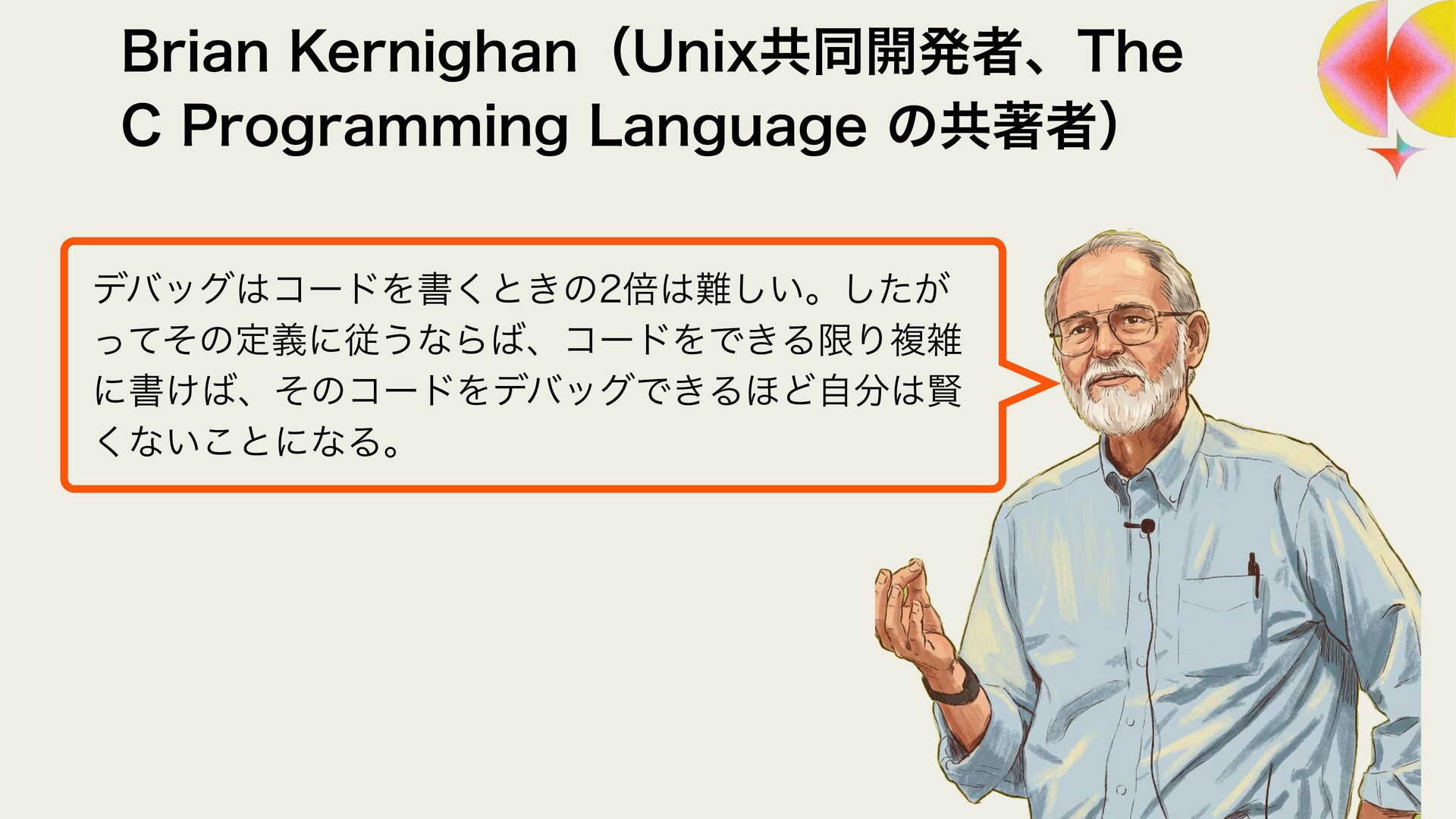 Brian Kernighan（Unix共同開発者、The C Programming Language の共著者）

デバッグはコードを書くときの2倍は難しい。したがってその定義に従うならば、コードをできる限り複雑に書けば、そのコードをデバッグできるほど自分は賢くないことになる。